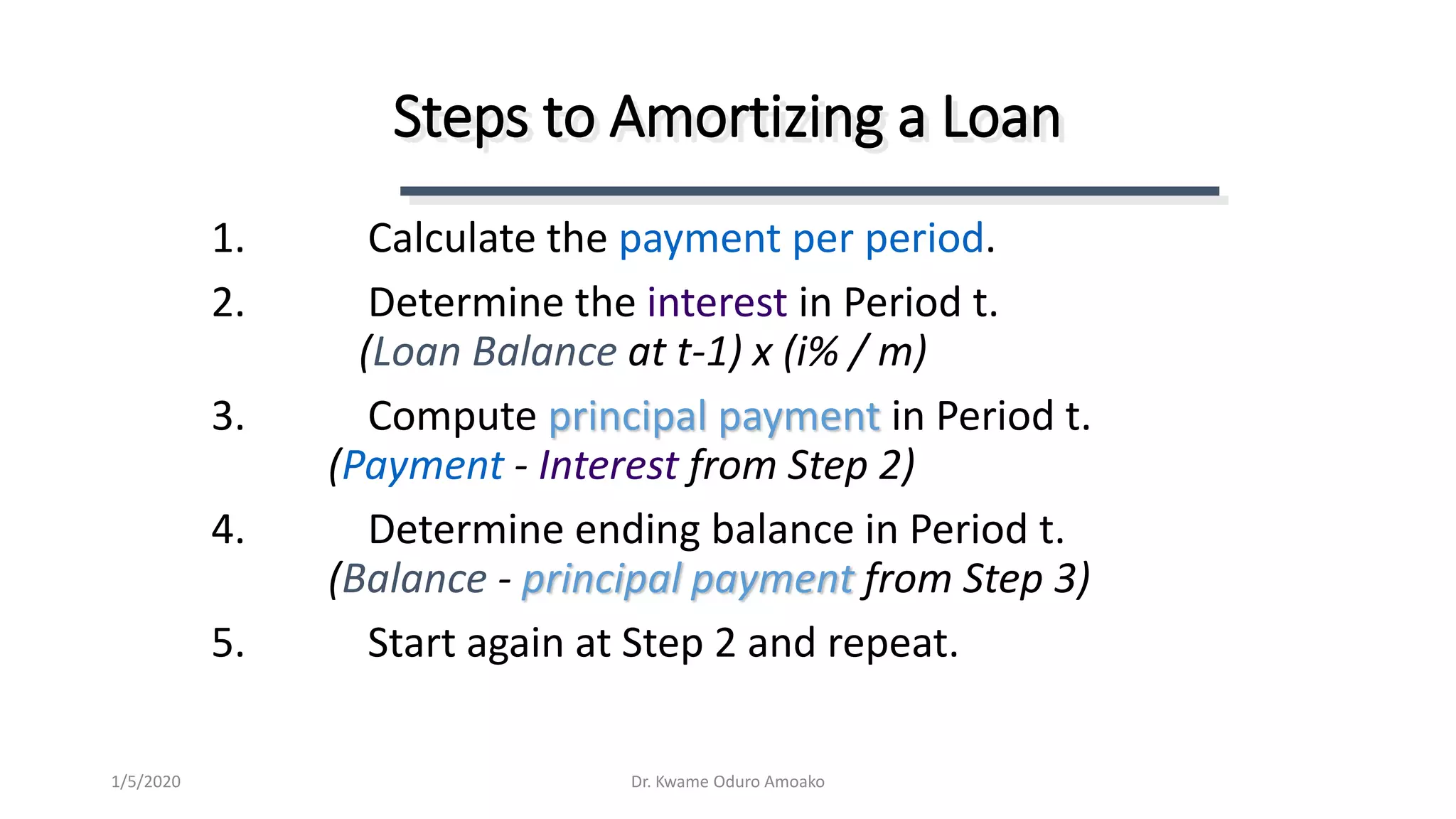 Steps to Amortizing a Loan

1. Calculate the payment per period.

2. Determine the interest in Period t.
(Loan Balance at t-1) x (i% / m)

3. Compute principal payment in Period t.
(Payment - Interest from Step 2)

4. Determine ending balance in Period t.
(Balance - principal payment from Step 3)

5. Start again at Step 2 and repeat.

1/5/2020

Dr. Kwame Oduro Amoako